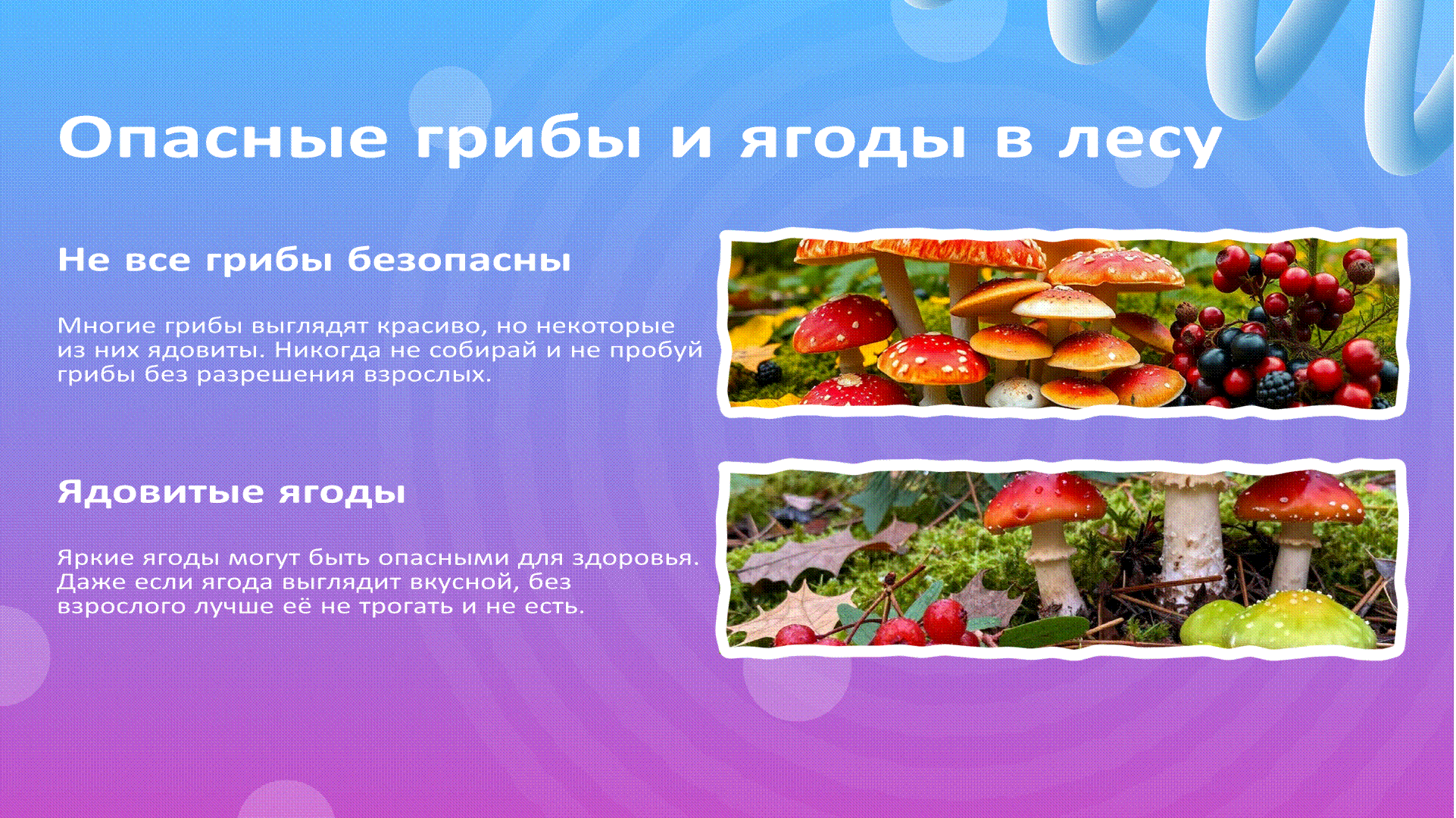 Опасные грибы и ягоды в лесу

Не все грибы безопасны

Многие грибы выглядят красиво, но некоторые из них ядовиты. Никогда не собирай и не пробуй грибы без разрешения взрослых.

Ядовитые ягоды

Яркие ягоды могут быть опасными для здоровья. Даже если ягода выглядит вкусной, без взрослого лучше её не трогать и не есть.